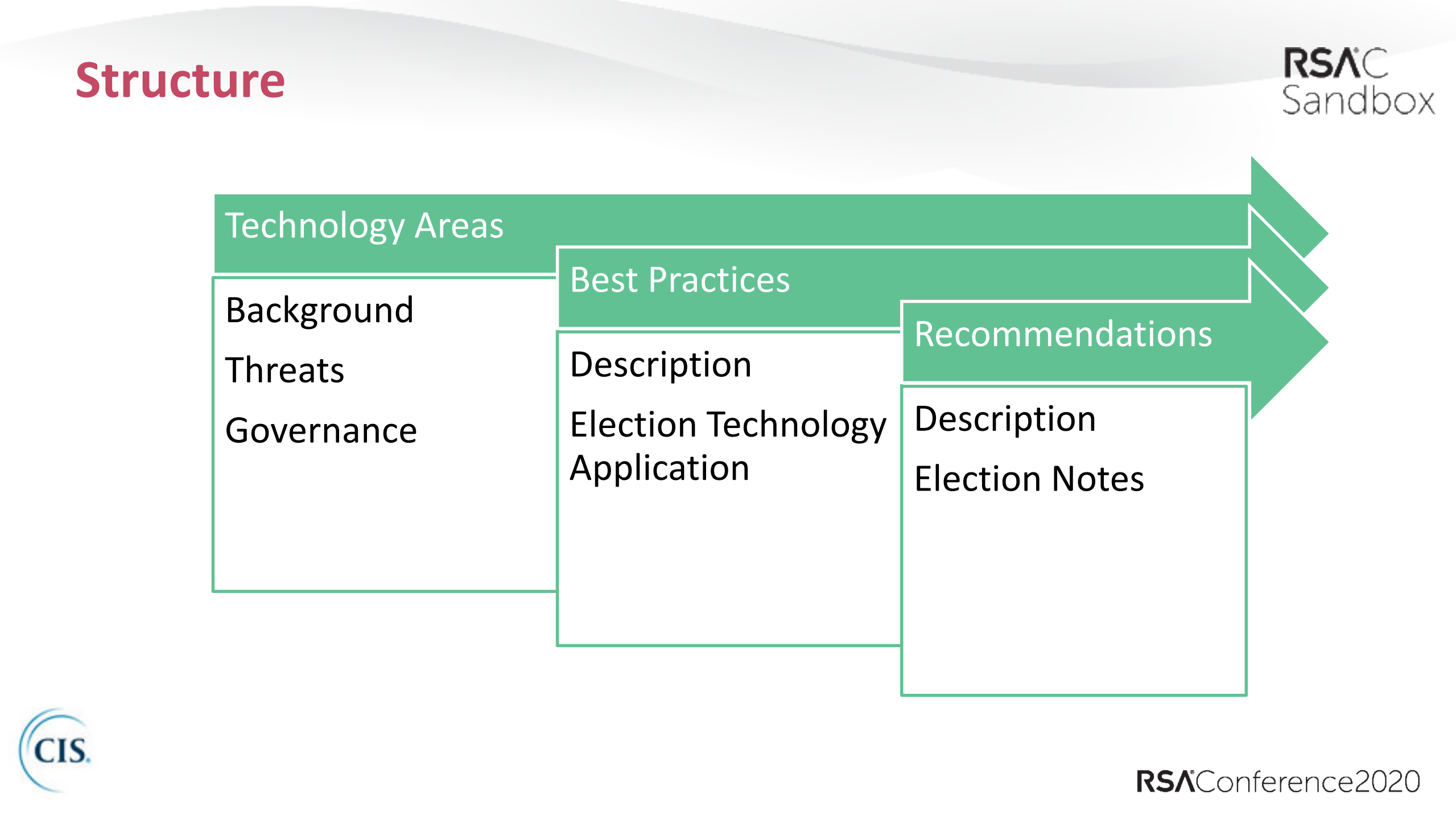 Structure

RSAC Sandbox

Technology Areas

Background

Threats

Governance

Best Practices

Description

Election Technology Application

Recommendations

Description

Election Notes

CIS.

RSAConference2020